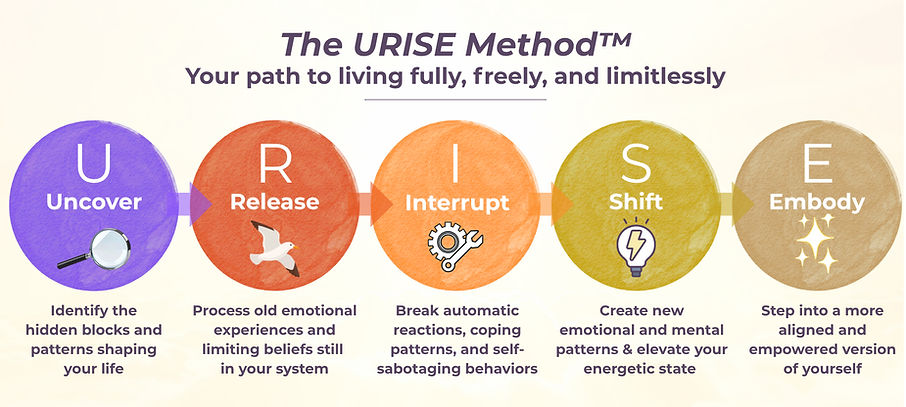 The URISE Method™
Your path to living fully, freely, and limitlessly

U
Uncover

R
Release

I
Interrupt

S
Shift

E
Embody

Identify the hidden blocks and patterns shaping your life

Process old emotional experiences and limiting beliefs still in your system

Break automatic reactions, coping patterns, and self-sabotaging behaviors

Create new emotional and mental patterns & elevate your energetic state

Step into a more aligned and empowered version of yourself